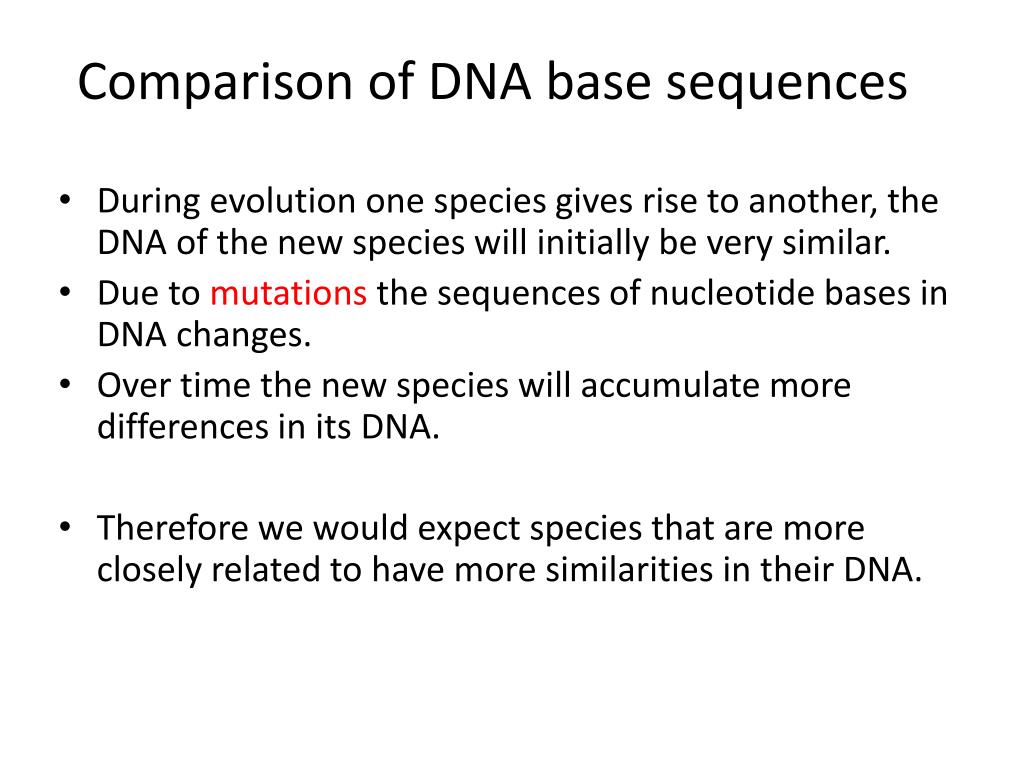 Comparison of DNA base sequences

• During evolution one species gives rise to another, the DNA of the new species will initially be very similar.
• Due to mutations the sequences of nucleotide bases in DNA changes.
• Over time the new species will accumulate more differences in its DNA.

• Therefore we would expect species that are more closely related to have more similarities in their DNA.